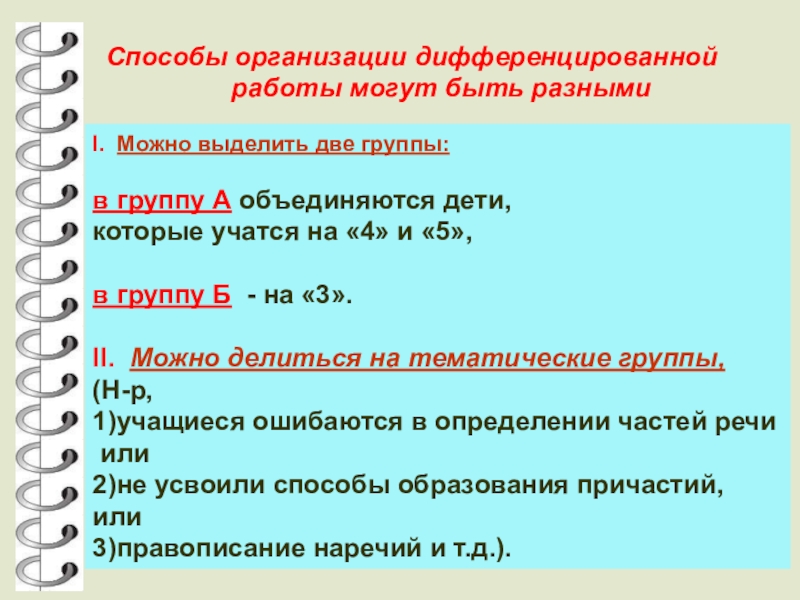 Способы организации дифференцированной работы могут быть разными

I. Можно выделить две группы:

в группу А объединяются дети, которые учатся на «4» и «5»,

в группу Б - на «3».

II. Можно делиться на тематические группы, (Н-р,
1)учащиеся ошибаются в определении частей речи или
2)не усвоили способы образования причастий, или
3)правописание наречий и т.д.).